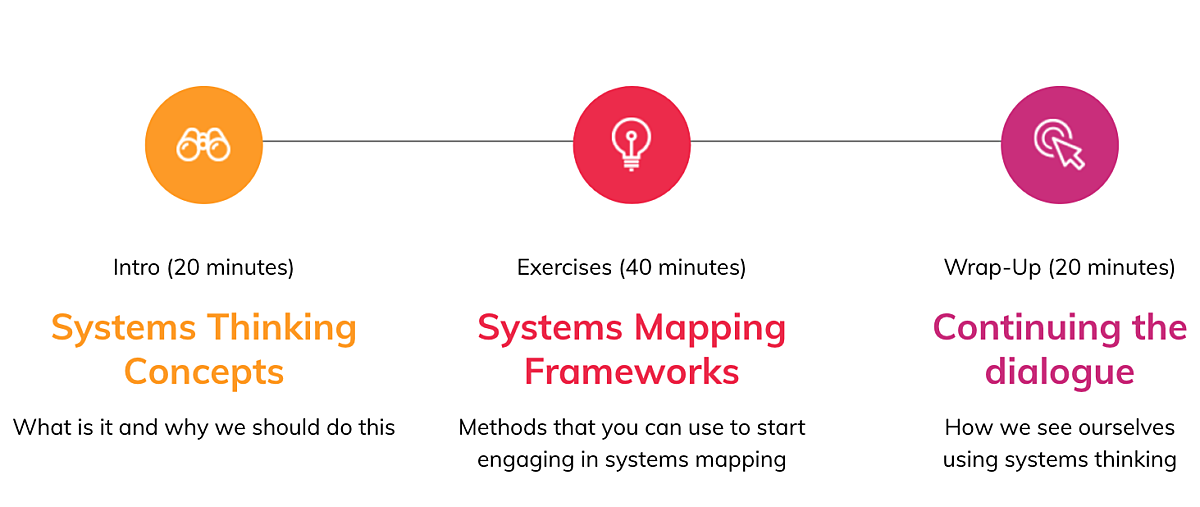 Intro (20 minutes)

Systems Thinking Concepts

What is it and why we should do this

Exercises (40 minutes)

Systems Mapping Frameworks

Methods that you can use to start engaging in systems mapping

Wrap-Up (20 minutes)

Continuing the dialogue

How we see ourselves using systems thinking